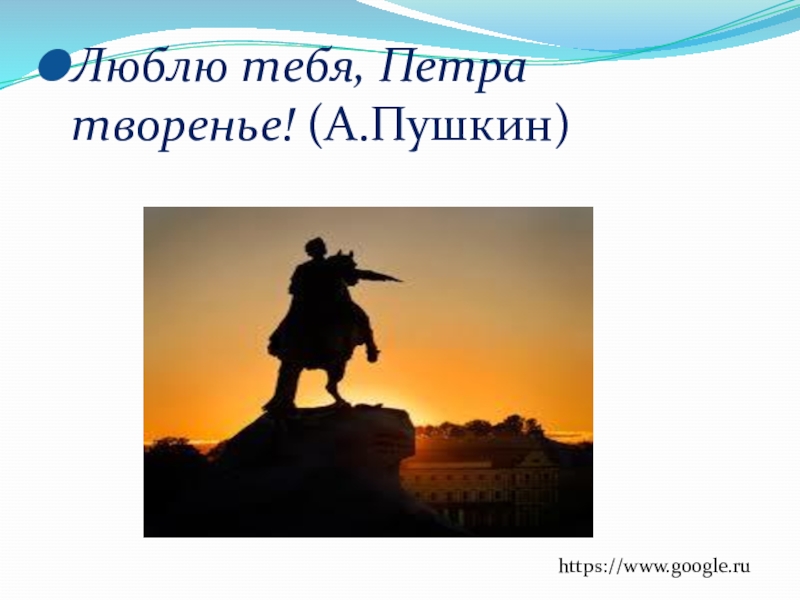 Люблю тебя, Петра творенье! (А.Пушкин)

https://www.google.ru